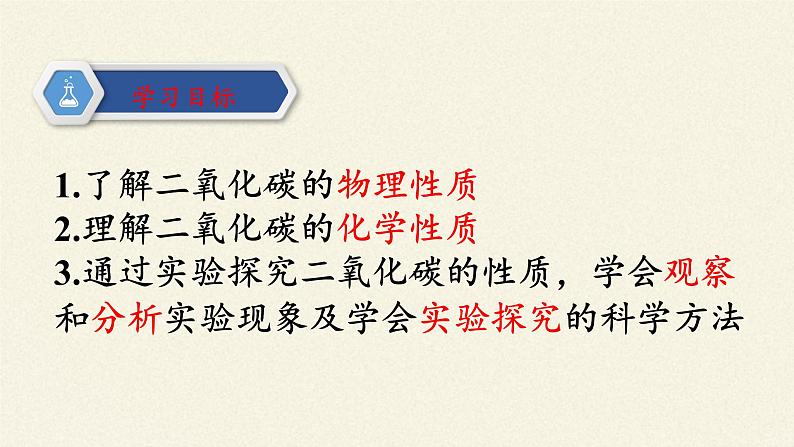 学习目标

1.了解二氧化碳的物理性质
2.理解二氧化碳的化学性质
3.通过实验探究二氧化碳的性质，学会观察和分析实验现象及学会实验探究的科学方法